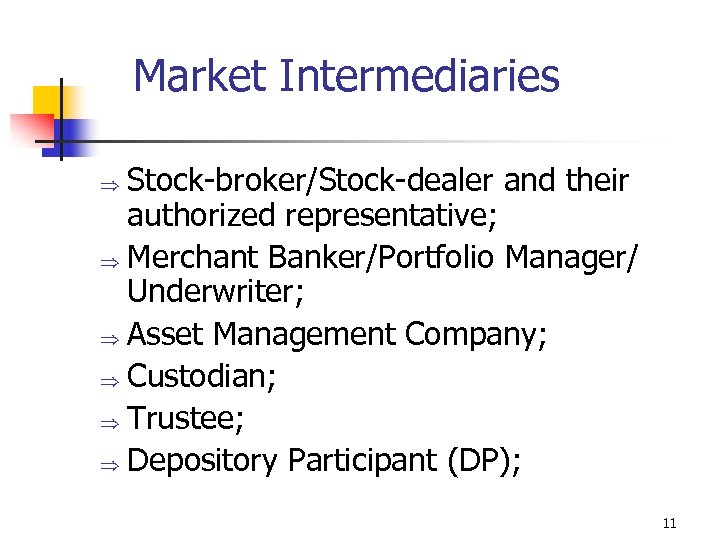 Market Intermediaries

⇒ Stock-broker/Stock-dealer and their authorized representative;
⇒ Merchant Banker/Portfolio Manager/ Underwriter;
⇒ Asset Management Company;
⇒ Custodian;
⇒ Trustee;
⇒ Depository Participant (DP);

11